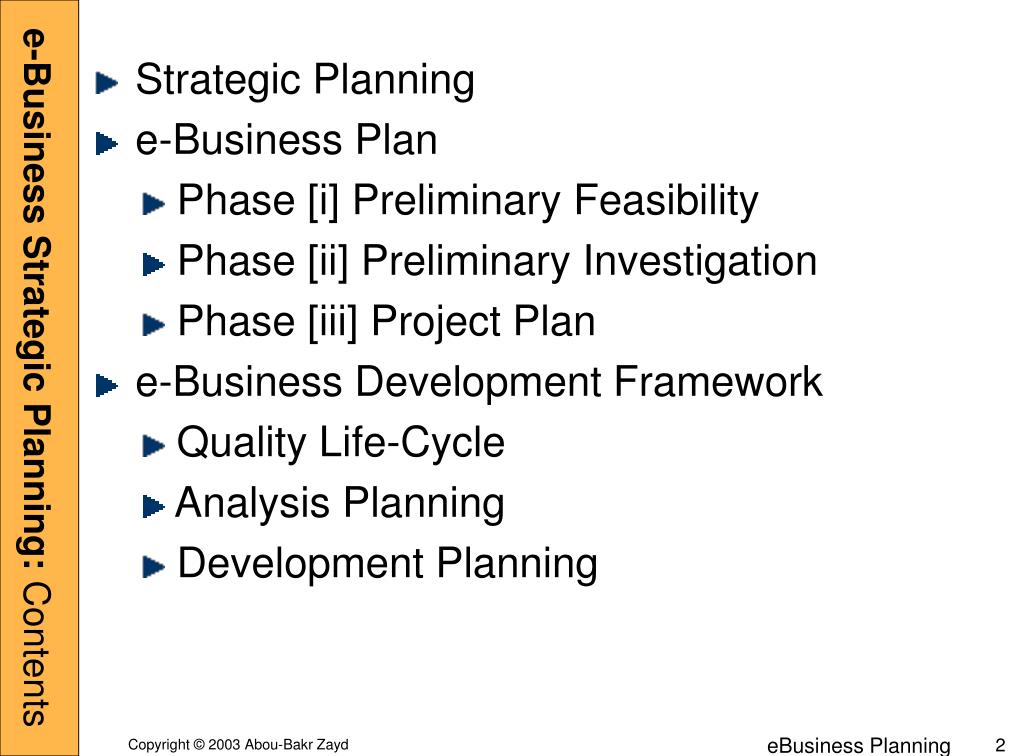 e-Business Strategic Planning: Contents

Strategic Planning

e-Business Plan

Phase [i] Preliminary Feasibility

Phase [ii] Preliminary Investigation

Phase [iii] Project Plan

e-Business Development Framework

Quality Life-Cycle

Analysis Planning

Development Planning

Copyright © 2003 Abou-Bakr Zayd

eBusiness Planning

2